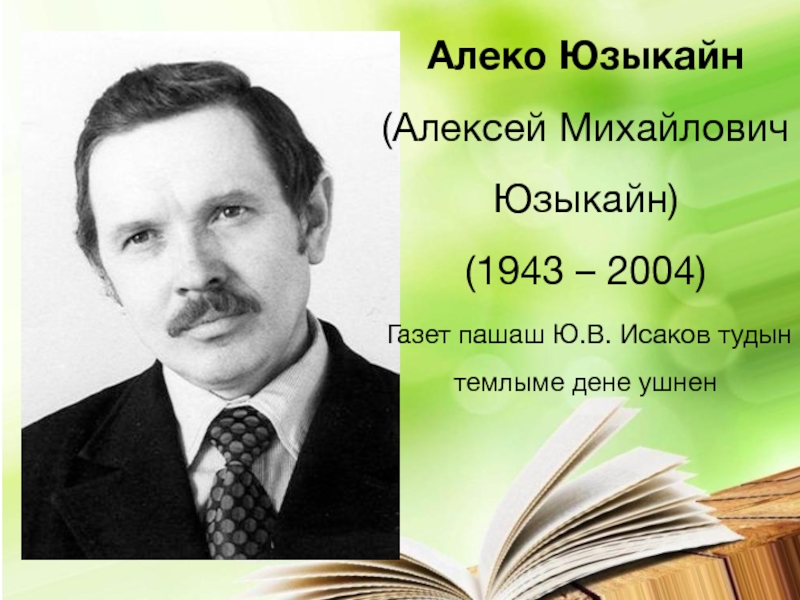 Алеко Юзыкайн

(Алексей Михайлович Юзыкайн)

(1943 – 2004)

Газет пашаш Ю.В. Исаков тудын темлыме дене ушнен